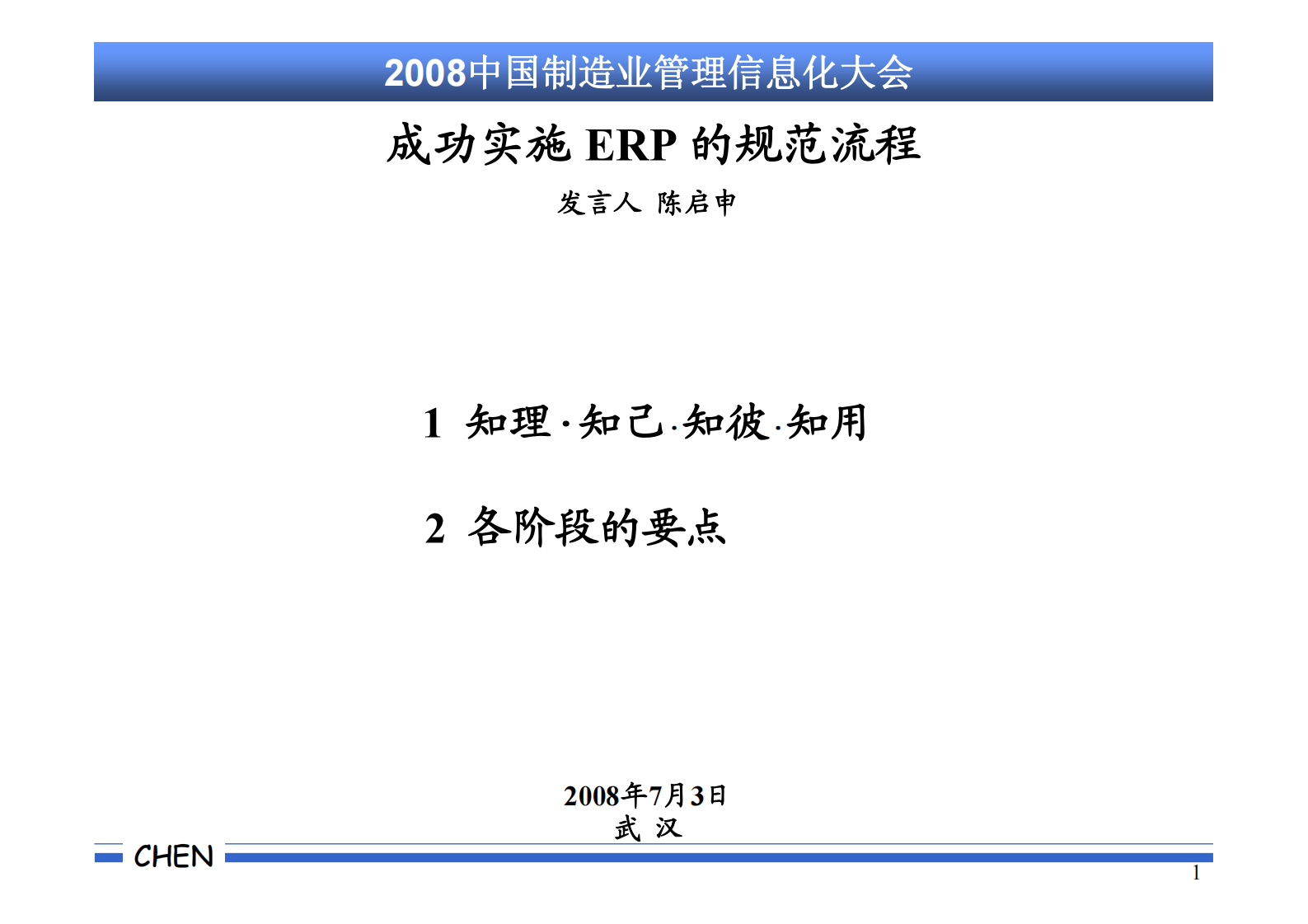 2008中国制造业管理信息化大会

成功实施 ERP 的规范流程

发言人 陈启申

1 知理·知己·知彼·知用

2 各阶段的要点

2008年7月3日
武 汉

CHEN

1